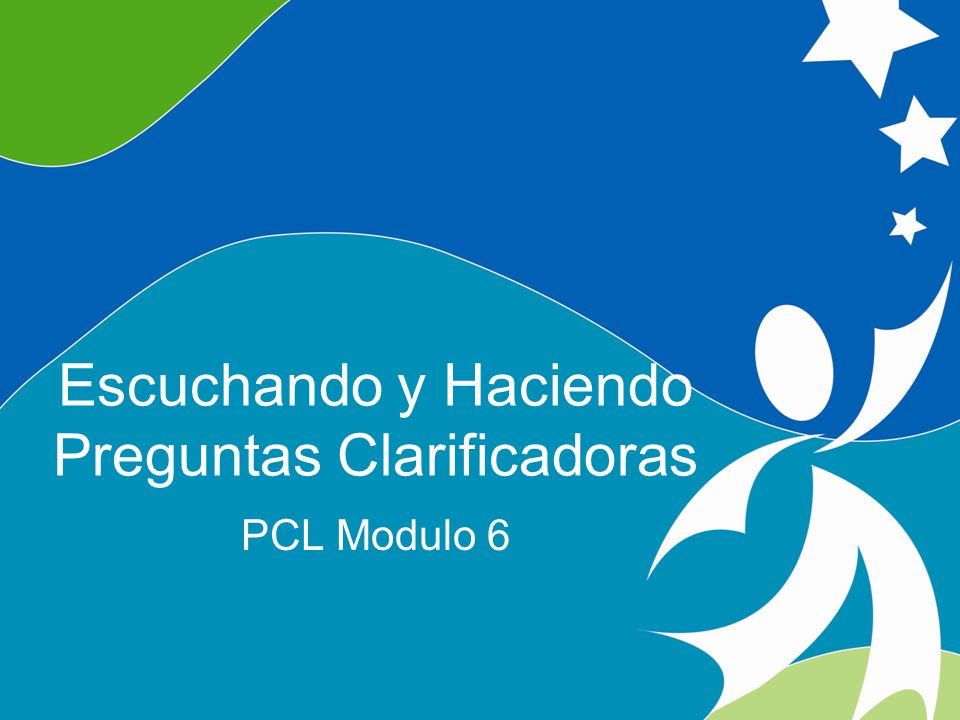 Escuchando y Haciendo Preguntas Clarificadoras

PCL Modulo 6